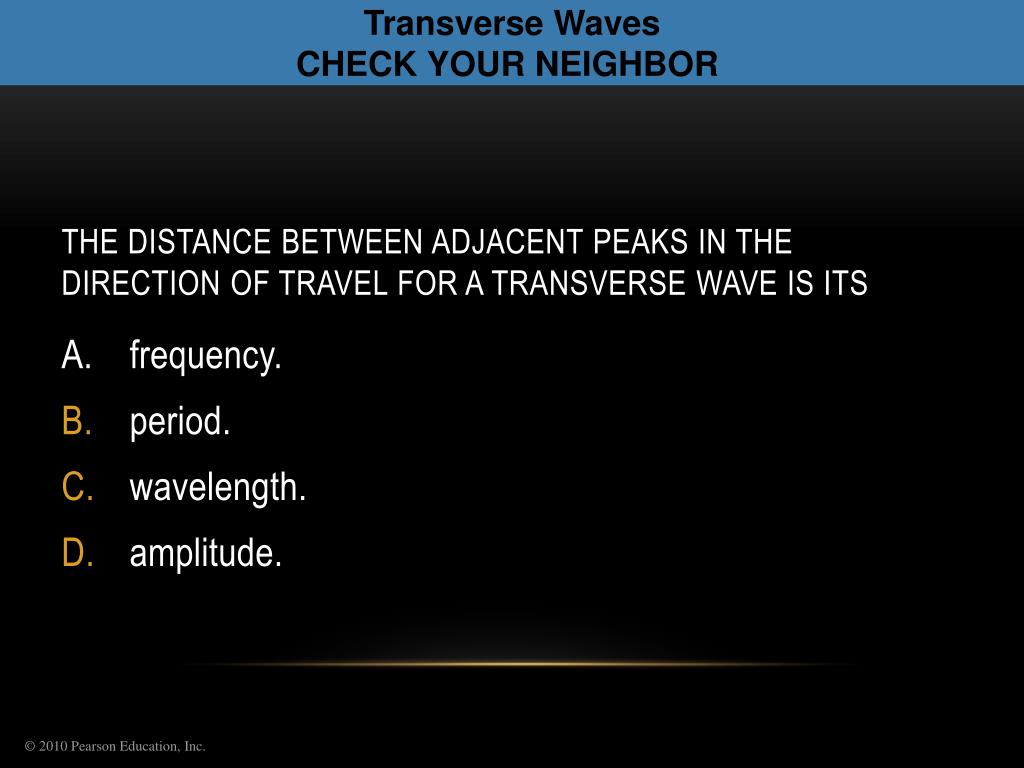 Transverse Waves
CHECK YOUR NEIGHBOR

THE DISTANCE BETWEEN ADJACENT PEAKS IN THE DIRECTION OF TRAVEL FOR A TRANSVERSE WAVE IS ITS

A. frequency.
B. period.
C. wavelength.
D. amplitude.

© 2010 Pearson Education, Inc.